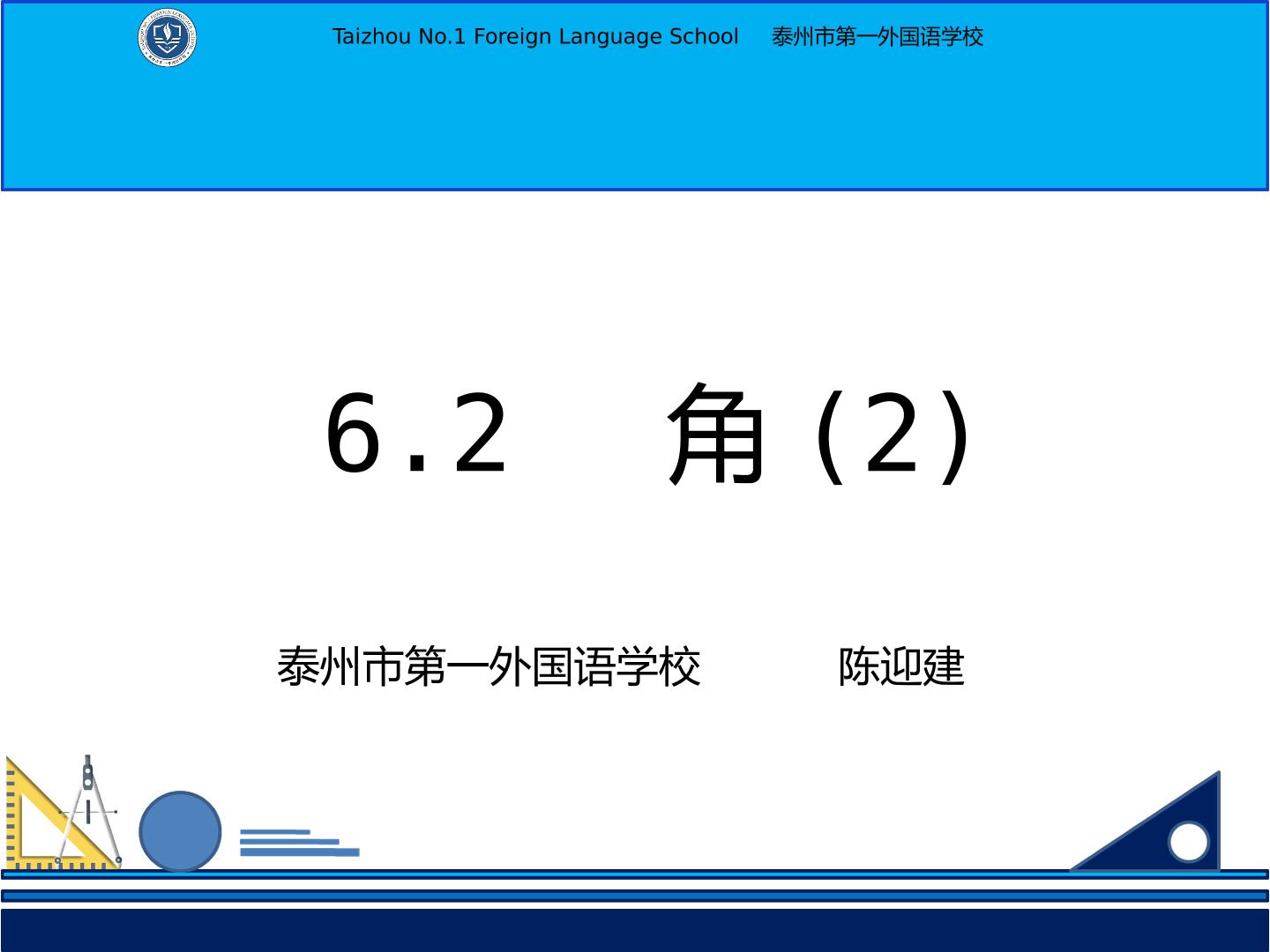 Taizhou No.1 Foreign Language School 泰州市第一外国语学校

6.2 角(2)

泰州市第一外国语学校 陈迎建